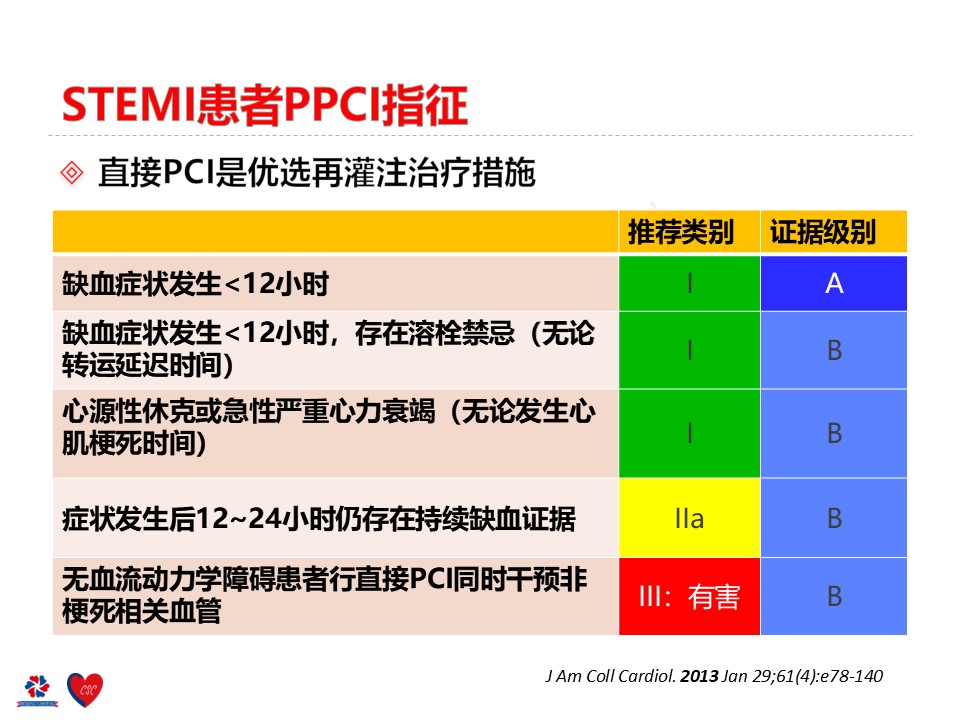 STEMI患者PPCI指征

直接PCI是优选再灌注治疗措施

| | 推荐类别 | 证据级别 |
|---|---|---|
| 缺血症状发生<12小时 | I | A |
| 缺血症状发生<12小时，存在溶栓禁忌（无论转运延迟时间） | I | B |
| 心源性休克或急性严重心力衰竭（无论发生心肌梗死时间） | I | B |
| 症状发生后12~24小时仍存在持续缺血证据 | IIa | B |
| 无血流动力学障碍患者行直接PCI同时干预非梗死相关血管 | III：有害 | B |

J Am Coll Cardiol. 2013 Jan 29;61(4):e78-140

CSC